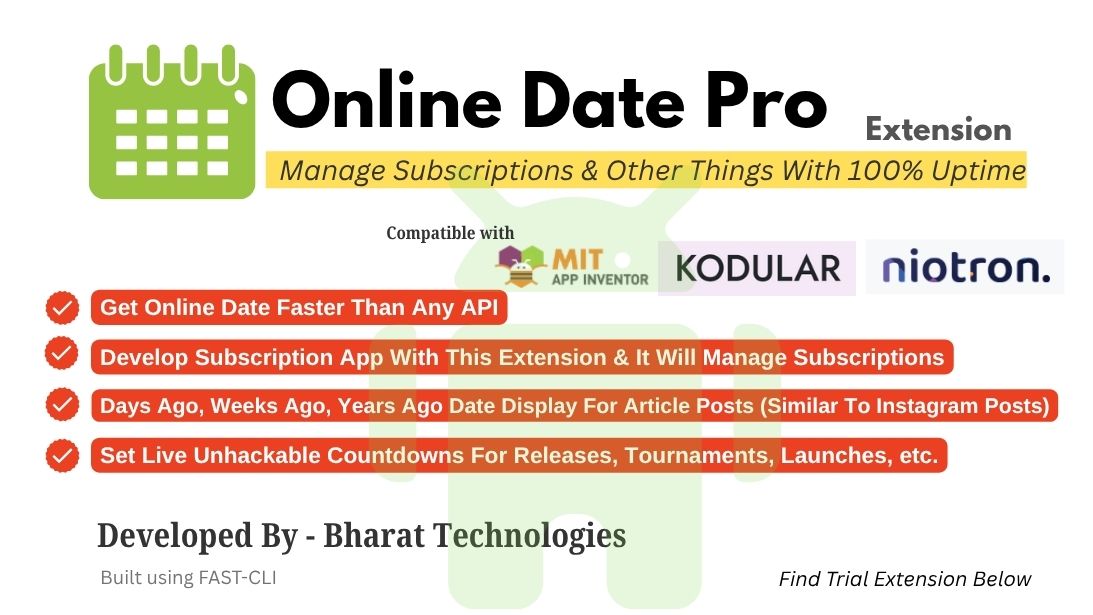 Online Date Pro

Extension

Manage Subscriptions & Other Things With 100% Uptime

Compatible with

MIT APP INVENTOR

KODULAR

niotron.

Get Online Date Faster Than Any API

Develop Subscription App With This Extension & It Will Manage Subscriptions

Days Ago, Weeks Ago, Years Ago Date Display For Article Posts (Similar To Instagram Posts)

Set Live Unhackable Countdowns For Releases, Tournaments, Launches, etc.

Developed By - Bharat Technologies

Built using FAST-CLI

Find Trial Extension Below